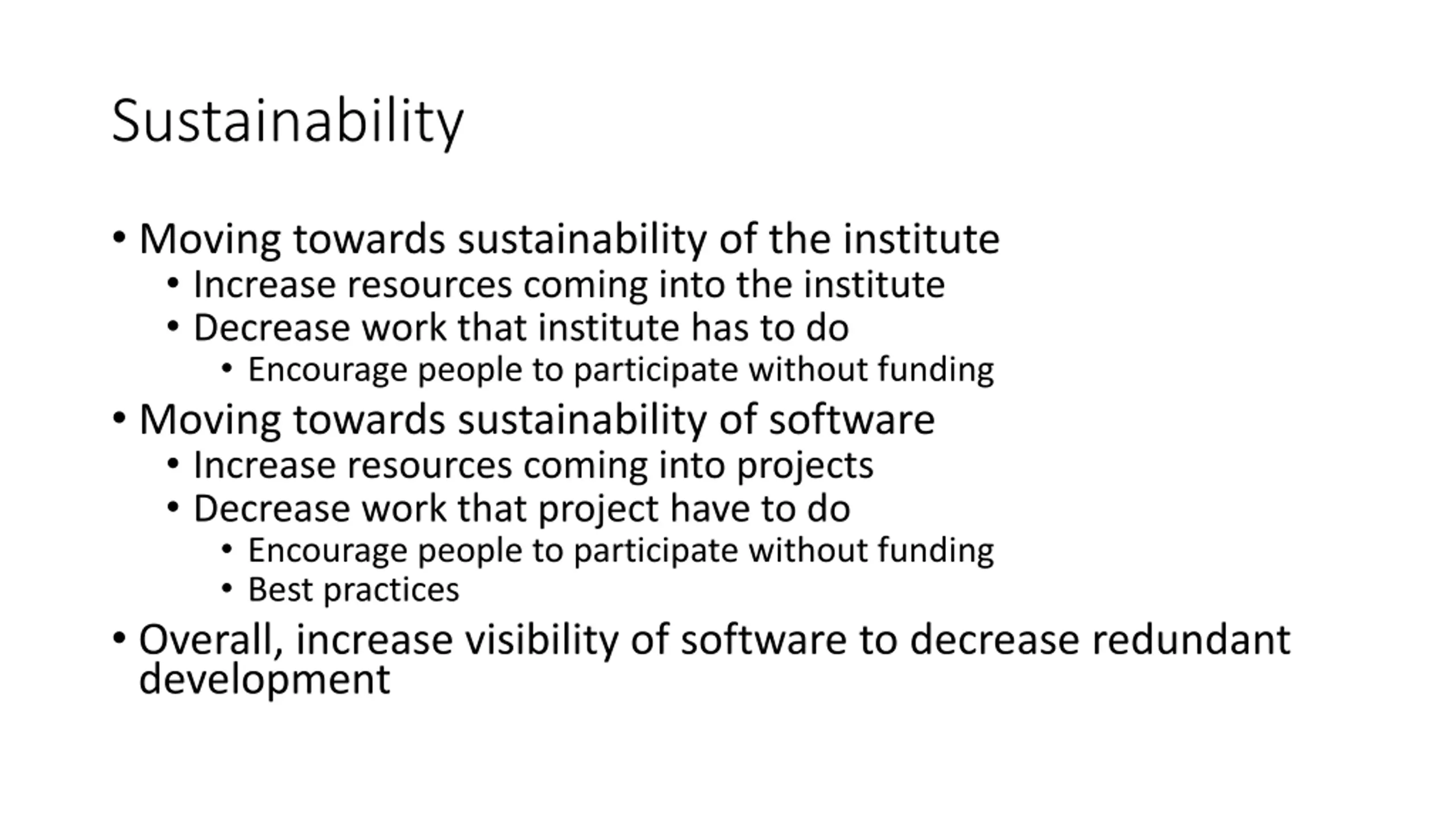 Sustainability

• Moving towards sustainability of the institute
  • Increase resources coming into the institute
  • Decrease work that institute has to do
    • Encourage people to participate without funding
• Moving towards sustainability of software
  • Increase resources coming into projects
  • Decrease work that project have to do
    • Encourage people to participate without funding
    • Best practices
• Overall, increase visibility of software to decrease redundant development